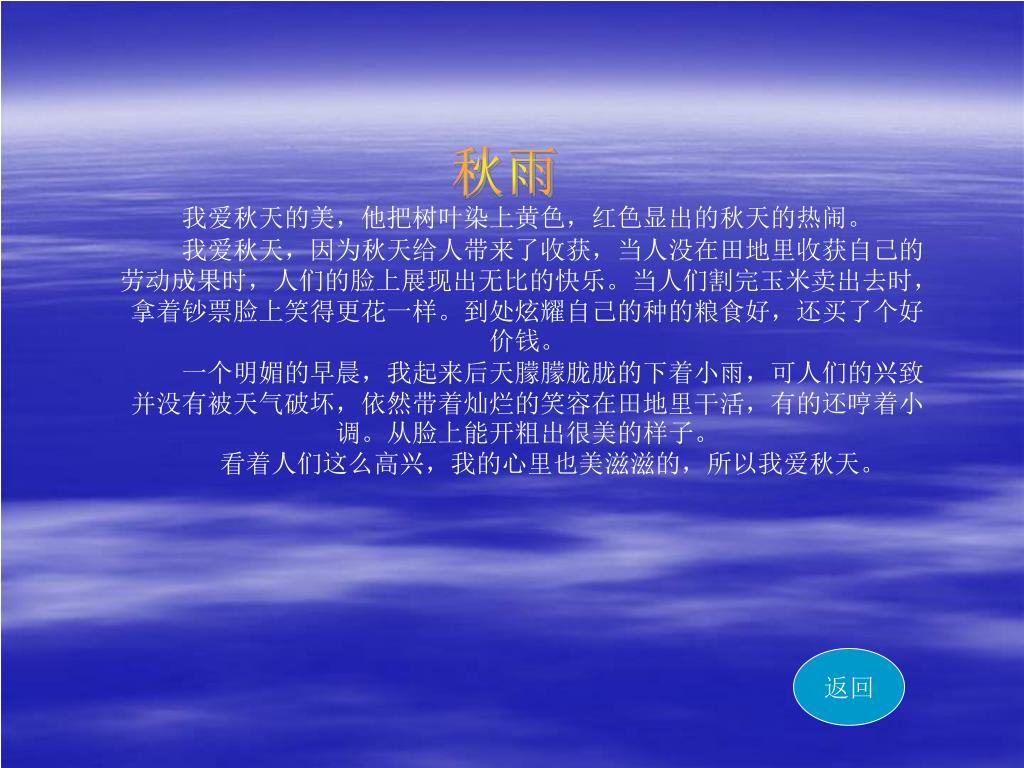 秋雨

我爱秋天的美，他把树叶染上黄色，红色显出的秋天的热闹。

我爱秋天，因为秋天给人带来了收获，当人没在田地里收获自己的劳动成果时，人们的脸上展现出无比的快乐。当人们割完玉米卖出去时，拿着钞票脸上笑得更花一样。到处炫耀自己的种的粮食好，还买了个好价钱。

一个明媚的早晨，我起来后天朦朦胧胧的下着小雨，可人们的兴致并没有被天气破坏，依然带着灿烂的笑容在田地里干活，有的还哼着小调。从脸上能开粗出很美的样子。

看着人们这么高兴，我的心里也美滋滋的，所以我爱秋天。

返回